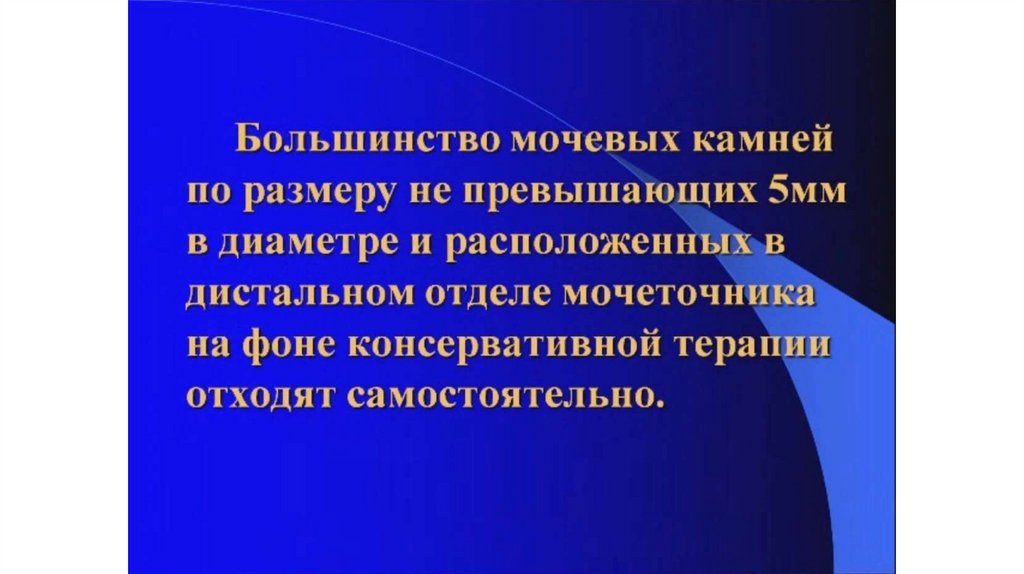 Большинство мочевых камней по размеру не превышающих 5мм в диаметре и расположенных в дистальном отделе мочеточника на фоне консервативной терапии отходят самостоятельно.